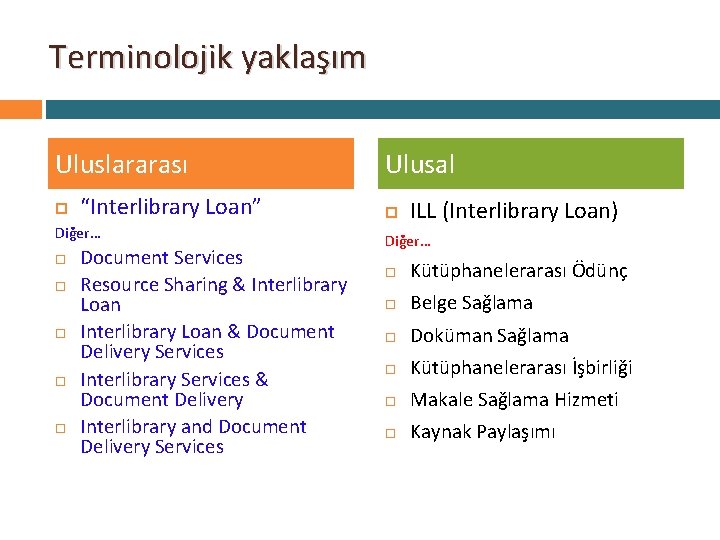 Terminolojik yaklaşım

Uluslararası

“Interlibrary Loan”

Diğer…

Document Services

Resource Sharing & Interlibrary Loan

Interlibrary Loan & Document Delivery Services

Interlibrary Services & Document Delivery

Interlibrary and Document Delivery Services

Ulusal

ILL (Interlibrary Loan)

Diğer…

Kütüphanelerarası Ödünç

Belge Sağlama

Doküman Sağlama

Kütüphanelerarası İşbirliği

Makale Sağlama Hizmeti

Kaynak Paylaşımı